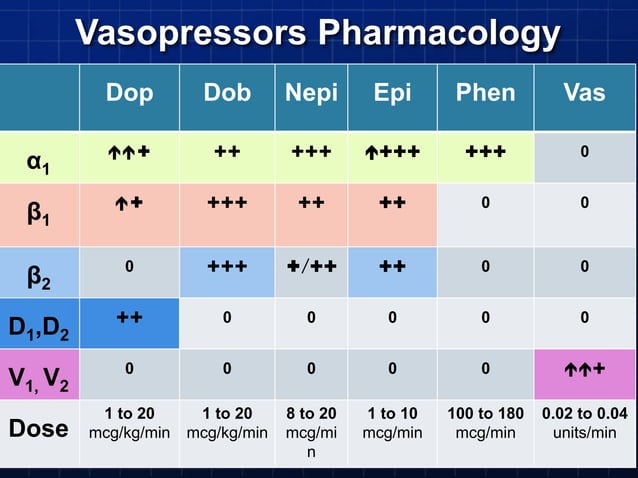 Vasopressors Pharmacology

| | Dop | Dob | Nepi | Epi | Phen | Vas |
|---|---|---|---|---|---|---|
| $\alpha_1$ | ↑↑+ | ++ | +++ | ↑+++ | +++ | 0 |
| $\beta_1$ | ↑+ | +++ | ++ | ++ | 0 | 0 |
| $\beta_2$ | 0 | +++ | +/++ | ++ | 0 | 0 |
| $D_1,D_2$ | ++ | 0 | 0 | 0 | 0 | 0 |
| $V_1, V_2$ | 0 | 0 | 0 | 0 | 0 | ↑↑+ |
| Dose | 1 to 20 mcg/kg/min | 1 to 20 mcg/kg/min | 8 to 20 mcg/min | 1 to 10 mcg/min | 100 to 180 mcg/min | 0.02 to 0.04 units/min |